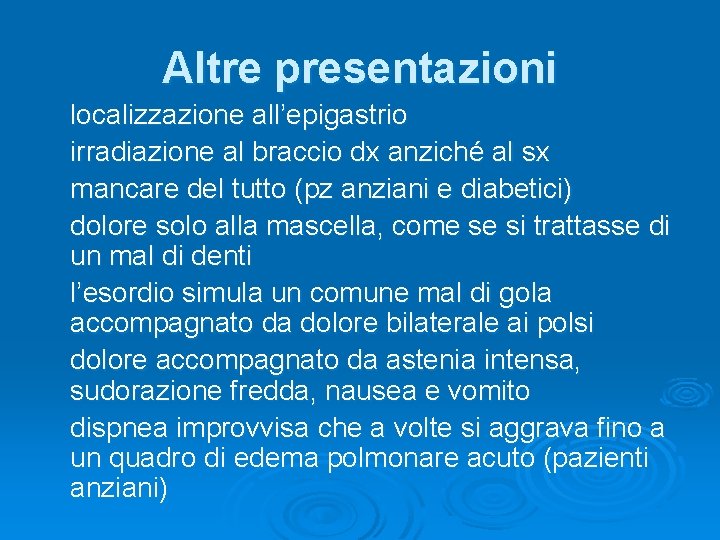 Altre presentazioni

localizzazione all’epigastrio

irradiazione al braccio dx anziché al sx

mancare del tutto (pz anziani e diabetici)

dolore solo alla mascella, come se si trattasse di un mal di denti

l’esordio simula un comune mal di gola accompagnato da dolore bilaterale ai polsi

dolore accompagnato da astenia intensa, sudorazione fredda, nausea e vomito

dispnea improvvisa che a volte si aggrava fino a un quadro di edema polmonare acuto (pazienti anziani)